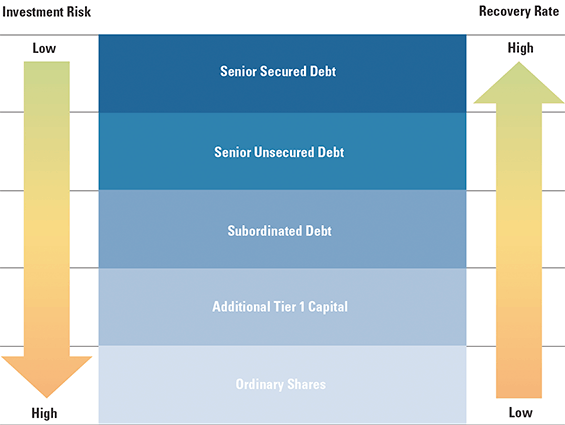 Investment Risk

Recovery Rate

Low

High

Senior Secured Debt

Senior Unsecured Debt

Subordinated Debt

Additional Tier 1 Capital

Ordinary Shares

High

Low